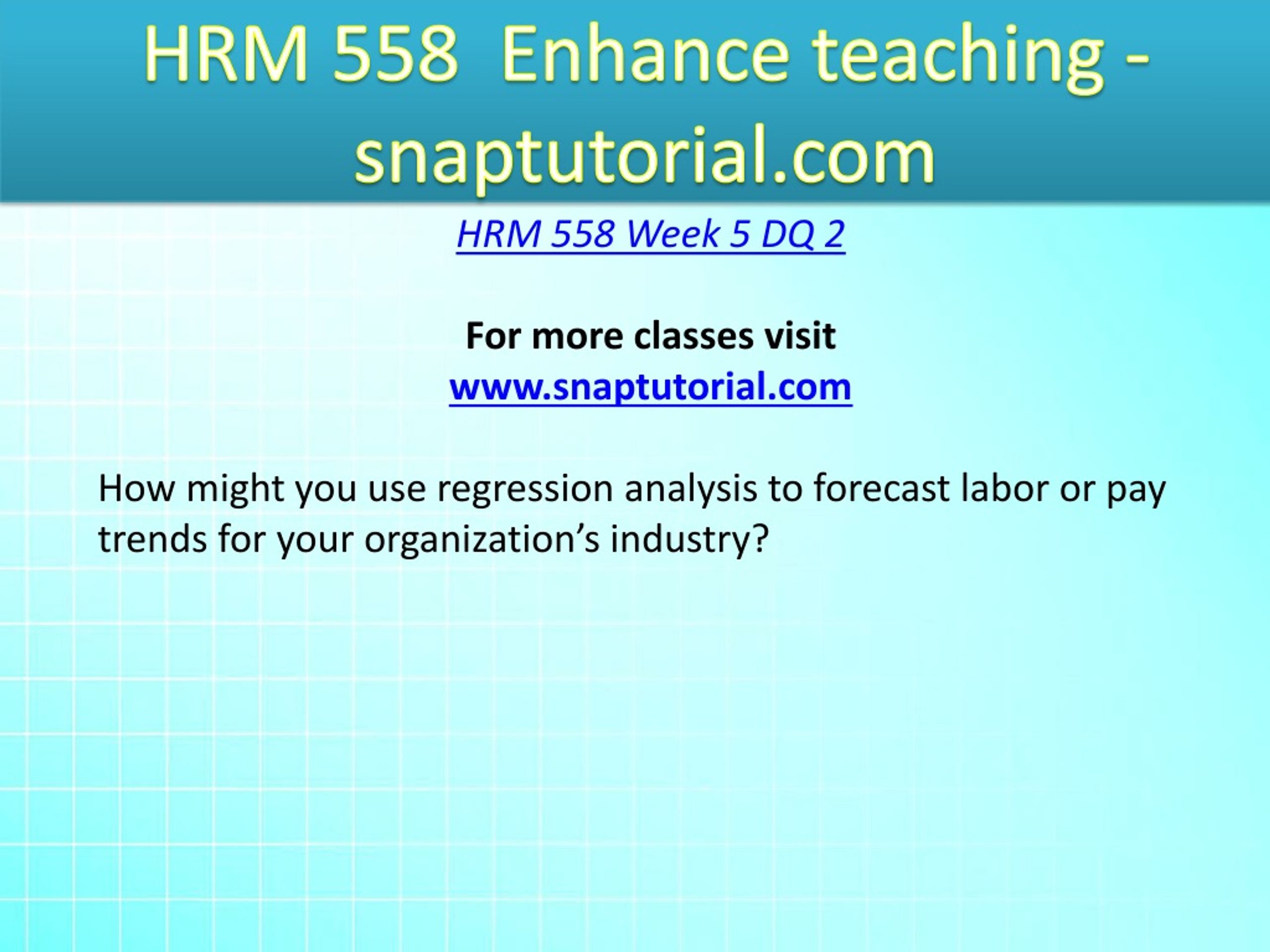 HRM 558 Enhance teaching - snaptutorial.com

HRM 558 Week 5 DQ 2

For more classes visit
www.snaptutorial.com

How might you use regression analysis to forecast labor or pay trends for your organization’s industry?